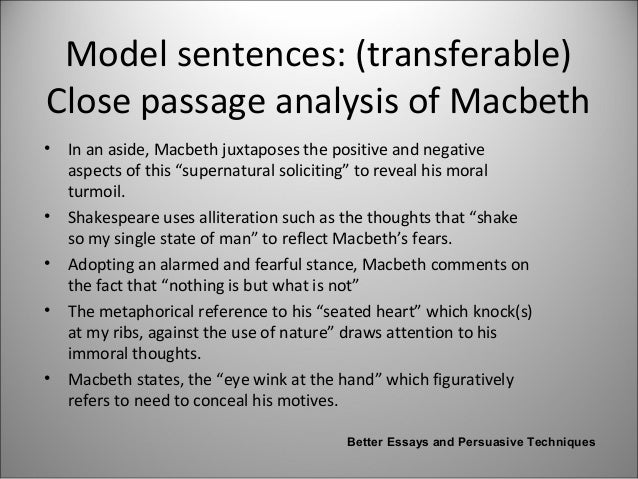 Model sentences: (transferable)
Close passage analysis of Macbeth

• In an aside, Macbeth juxtaposes the positive and negative aspects of this “supernatural soliciting” to reveal his moral turmoil.
• Shakespeare uses alliteration such as the thoughts that “shake so my single state of man” to reflect Macbeth’s fears.
• Adopting an alarmed and fearful stance, Macbeth comments on the fact that “nothing is but what is not”
• The metaphorical reference to his “seated heart” which knock(s) at my ribs, against the use of nature” draws attention to his immoral thoughts.
• Macbeth states, the “eye wink at the hand” which figuratively refers to need to conceal his motives.

Better Essays and Persuasive Techniques